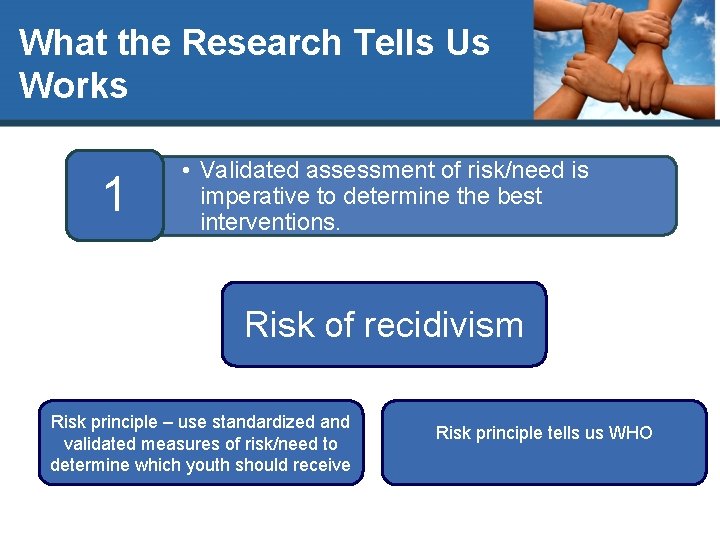 What the Research Tells Us Works

1

• Validated assessment of risk/need is imperative to determine the best interventions.

Risk of recidivism

Risk principle – use standardized and validated measures of risk/need to determine which youth should receive

Risk principle tells us WHO